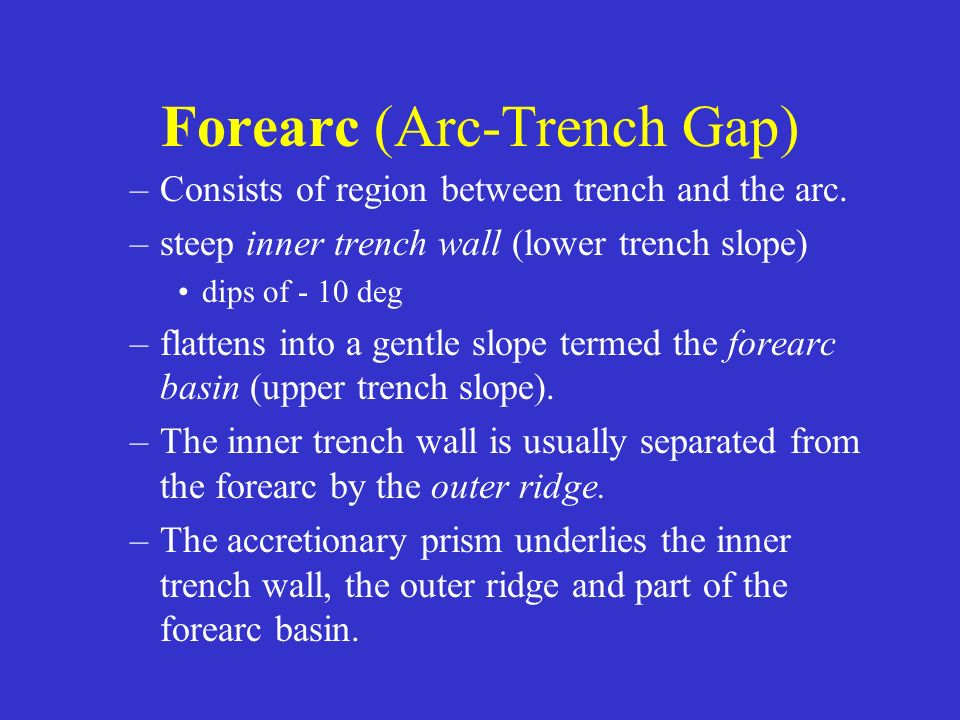 Forearc (Arc-Trench Gap)

– Consists of region between trench and the arc.

– steep inner trench wall (lower trench slope)

• dips of - 10 deg

– flattens into a gentle slope termed the forearc basin (upper trench slope).

– The inner trench wall is usually separated from the forearc by the outer ridge.

– The accretionary prism underlies the inner trench wall, the outer ridge and part of the forearc basin.